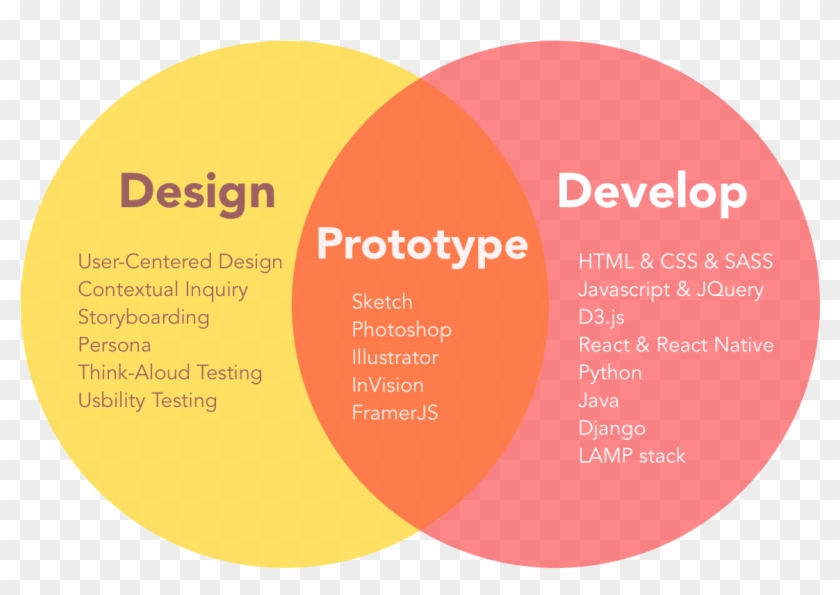 Design

User-Centered Design
Contextual Inquiry
Storyboarding
Persona
Think-Aloud Testing
Usbility Testing

Prototype

Sketch
Photoshop
Illustrator
InVision
FramerJS

Develop

HTML & CSS & SASS
Javascript & JQuery
D3.js
React & React Native
Python
Java
Django
LAMP stack